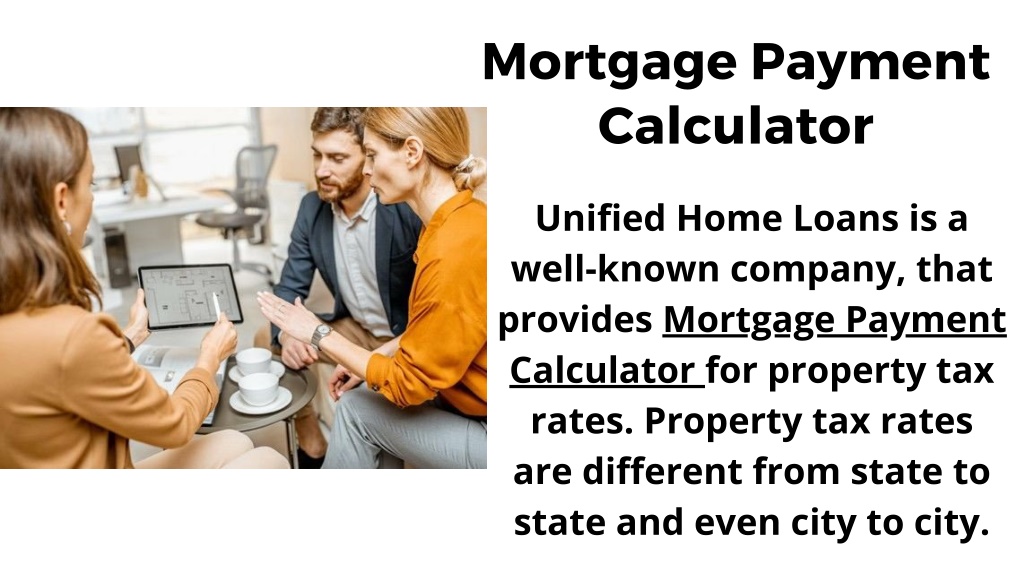 Mortgage Payment Calculator

Unified Home Loans is a well-known company, that provides Mortgage Payment Calculator for property tax rates. Property tax rates are different from state to state and even city to city.